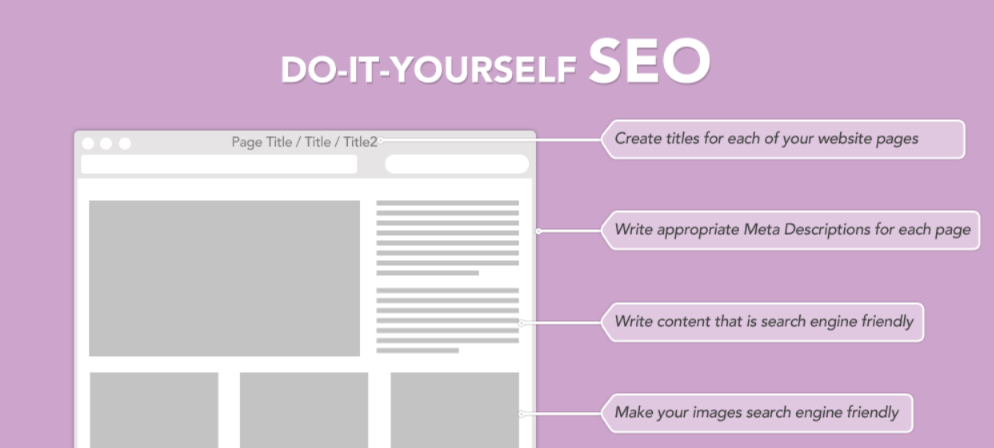 DO-IT-YOURSELF SEO

Page Title / Title / Title2

Create titles for each of your website pages

Write appropriate Meta Descriptions for each page

Write content that is search engine friendly

Make your images search engine friendly